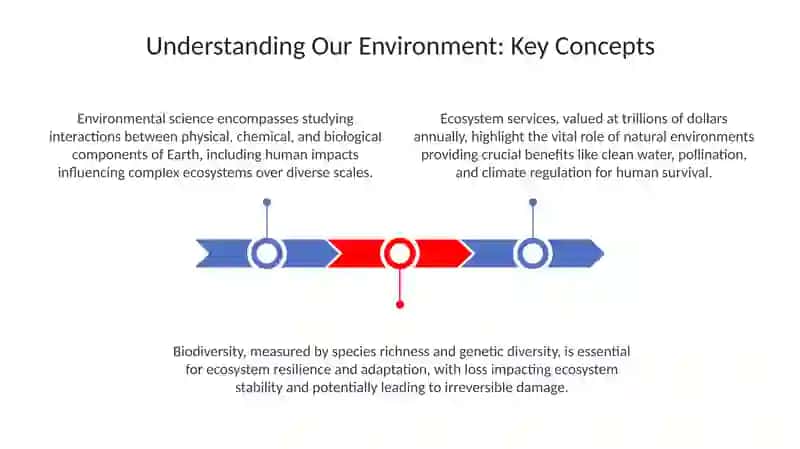 Understanding Our Environment: Key Concepts

Environmental science encompasses studying interactions between physical, chemical, and biological components of Earth, including human impacts influencing complex ecosystems over diverse scales.

Ecosystem services, valued at trillions of dollars annually, highlight the vital role of natural environments providing crucial benefits like clean water, pollination, and climate regulation for human survival.

Biodiversity, measured by species richness and genetic diversity, is essential for ecosystem resilience and adaptation, with loss impacting ecosystem stability and potentially leading to irreversible damage.